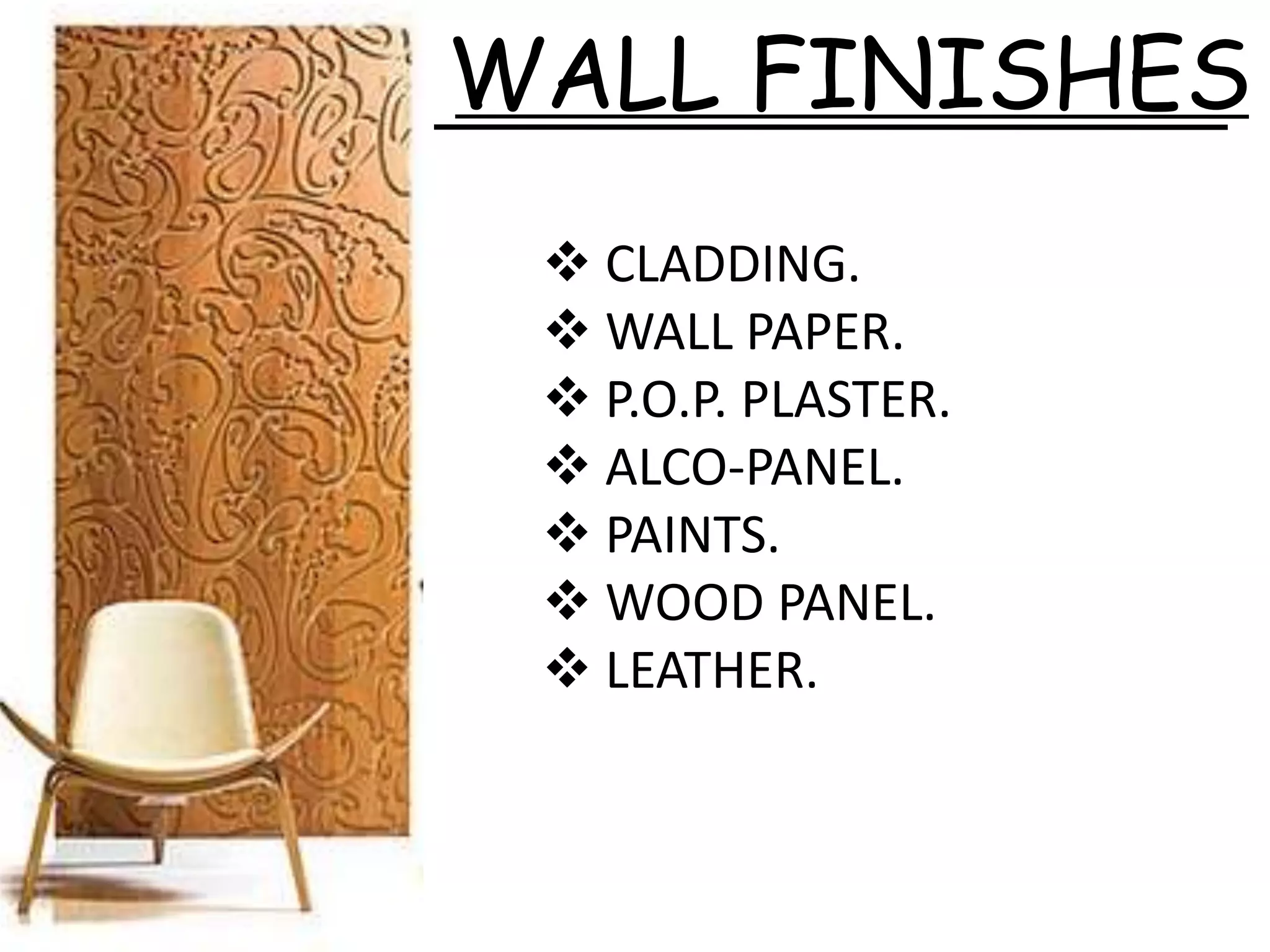 WALL FINISHES

❖ CLADDING.
❖ WALL PAPER.
❖ P.O.P. PLASTER.
❖ ALCO-PANEL.
❖ PAINTS.
❖ WOOD PANEL.
❖ LEATHER.